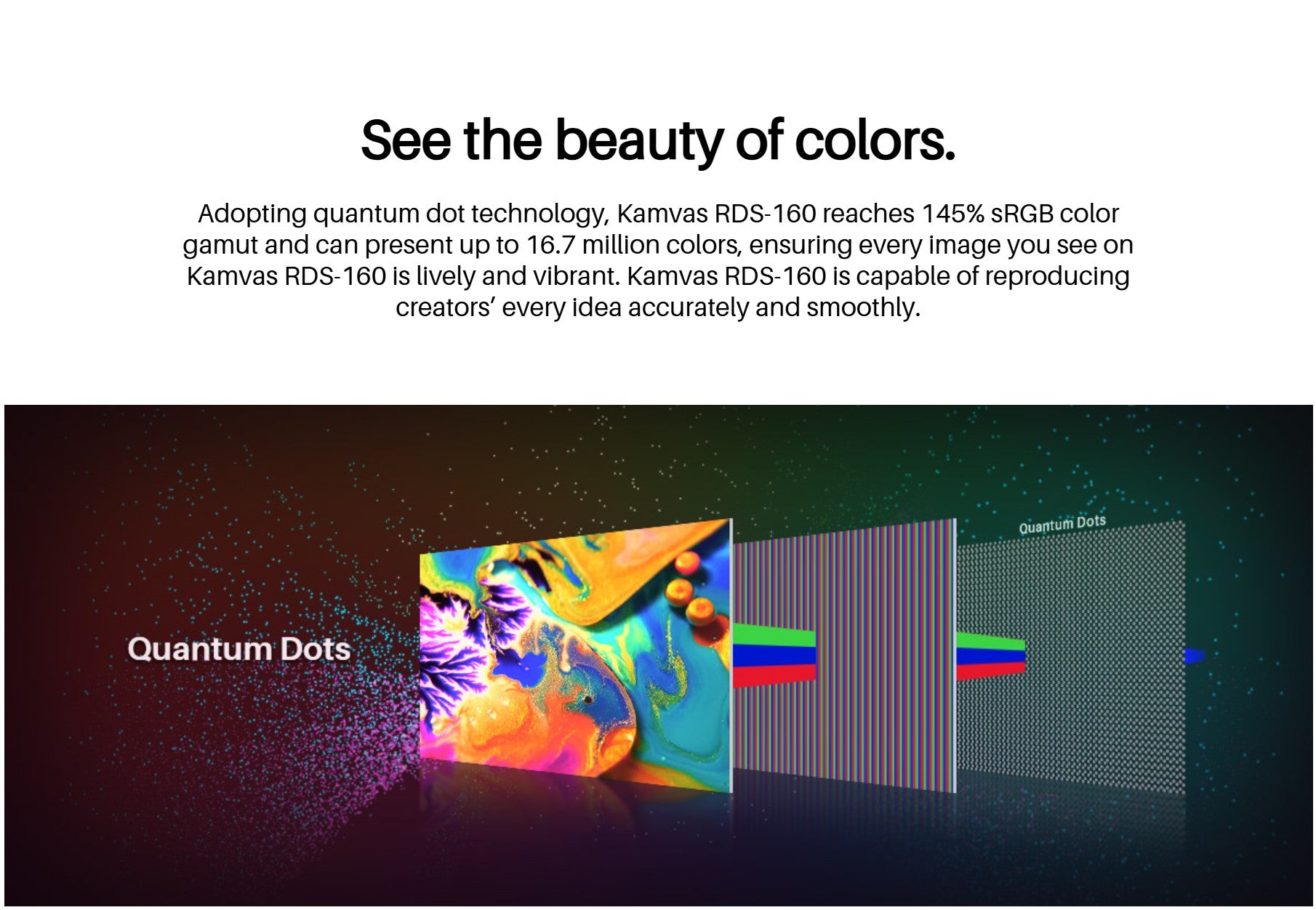 See the beauty of colors.

Adopting quantum dot technology, Kamvas RDS-160 reaches 145% sRGB color gamut and can present up to 16.7 million colors, ensuring every image you see on Kamvas RDS-160 is lively and vibrant. Kamvas RDS-160 is capable of reproducing creators' every idea accurately and smoothly.

Quantum Dots

Quantum Dots